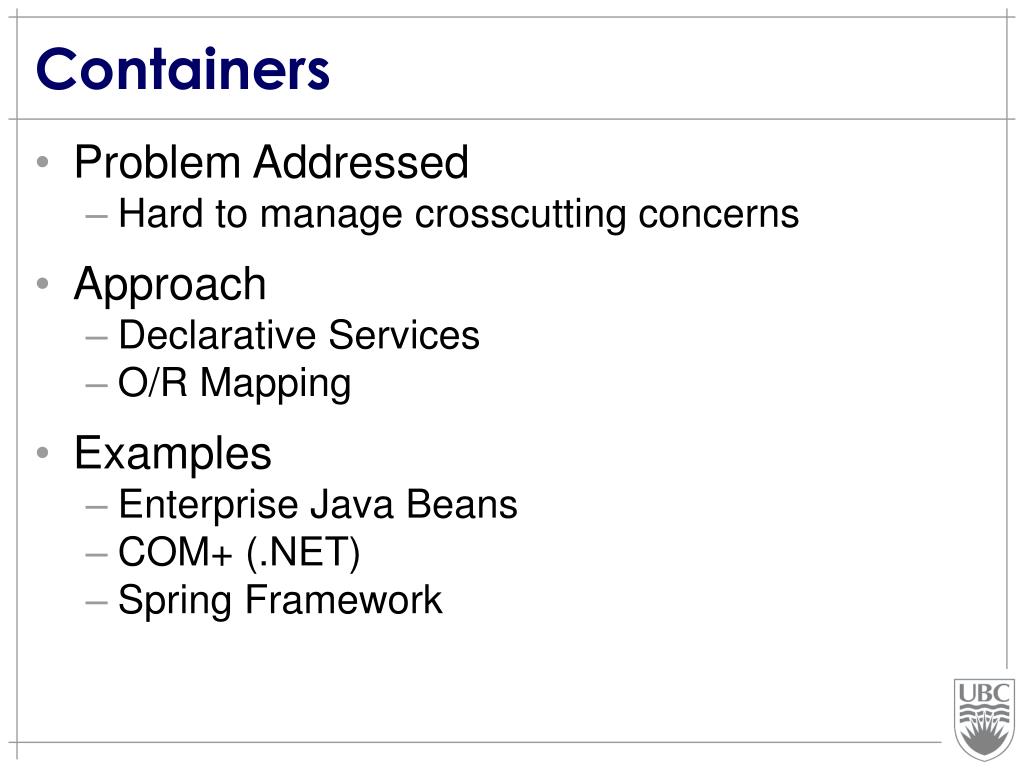 Containers

• Problem Addressed
– Hard to manage crosscutting concerns

• Approach
– Declarative Services
– O/R Mapping

• Examples
– Enterprise Java Beans
– COM+ (.NET)
– Spring Framework

UBC